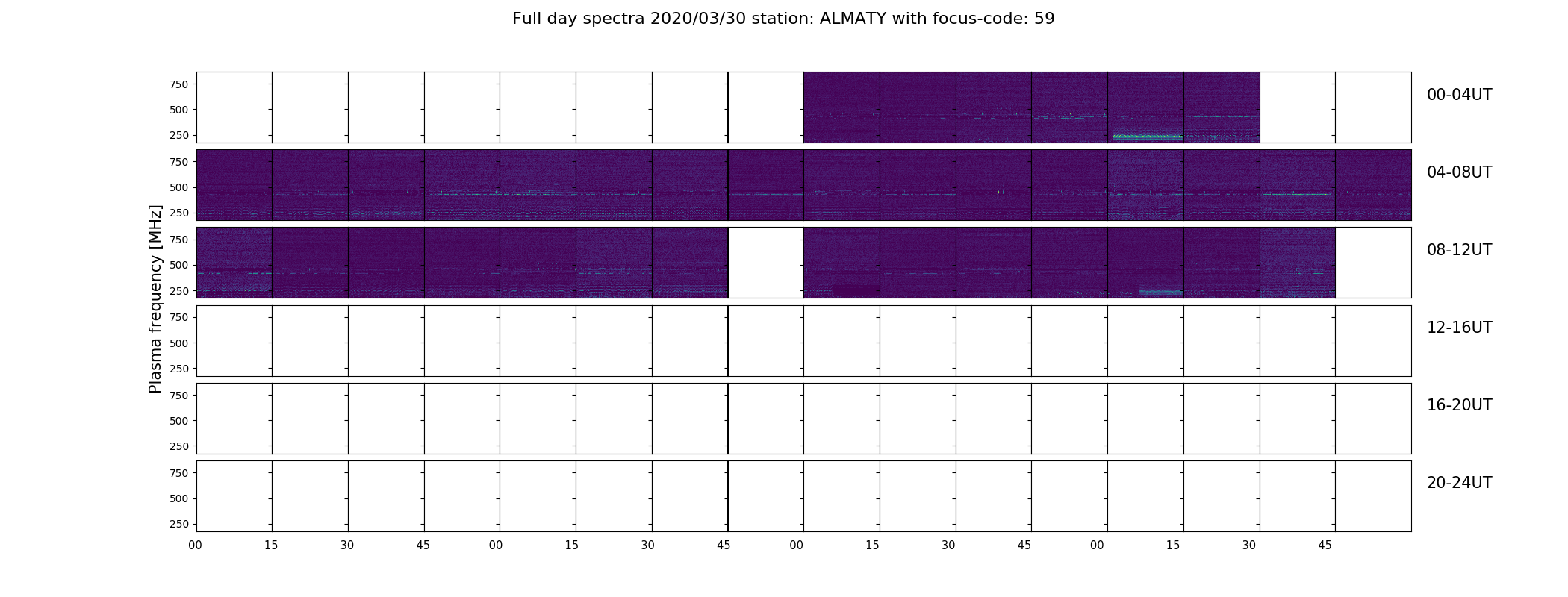 Full day spectra 2020/03/30 station: ALMATY with focus-code: 59

Plasma frequency [MHz]

750
500
250
00-04UT

750
500
250
04-08UT

750
500
250
08-12UT

750
500
250
12-16UT

750
500
250
16-20UT

750
500
250
20-24UT

00 15 30 45 00 15 30 45 00 15 30 45 00 15 30 45